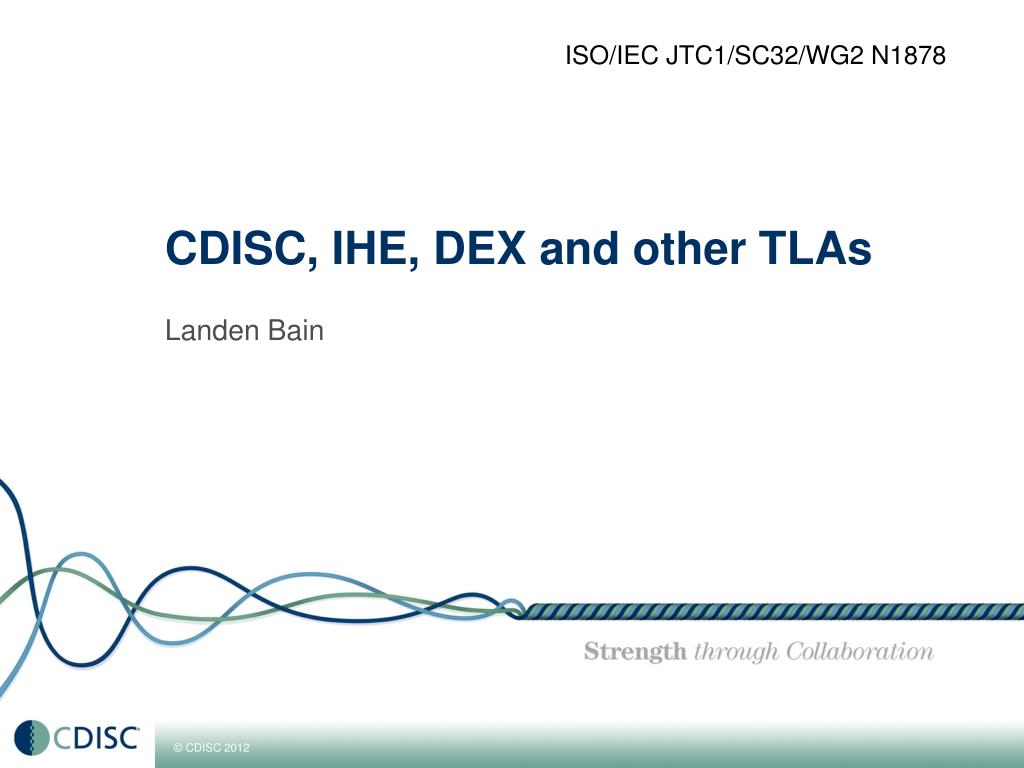 ISO/IEC JTC1/SC32/WG2 N1878

CDISC, IHE, DEX and other TLAs

Landen Bain

Strength through Collaboration

CDISC

© CDISC 2012